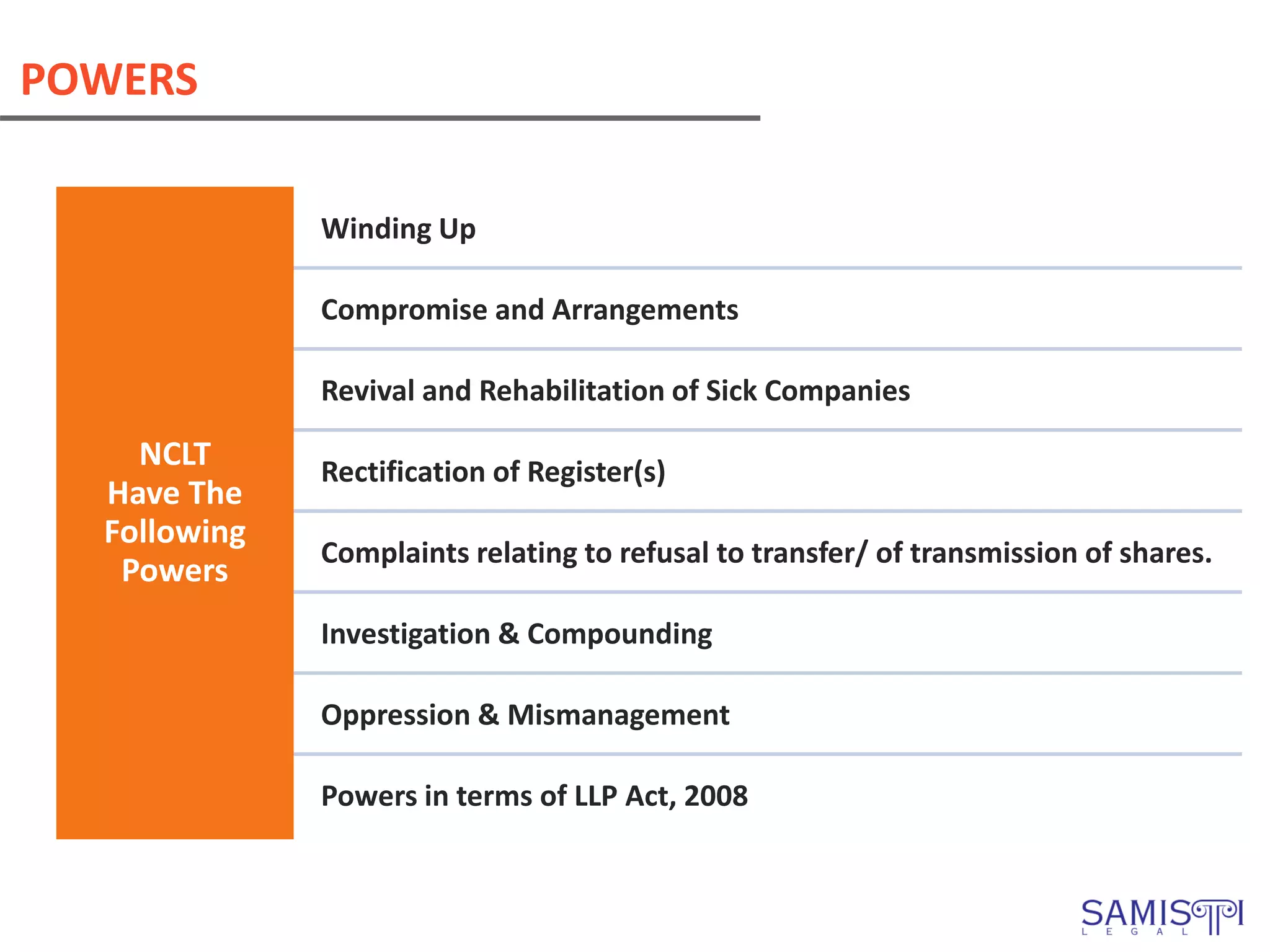 POWERS

NCLT Have The Following Powers

Winding Up

Compromise and Arrangements

Revival and Rehabilitation of Sick Companies

Rectification of Register(s)

Complaints relating to refusal to transfer/ of transmission of shares.

Investigation & Compounding

Oppression & Mismanagement

Powers in terms of LLP Act, 2008

SAMISTI
LEGAL